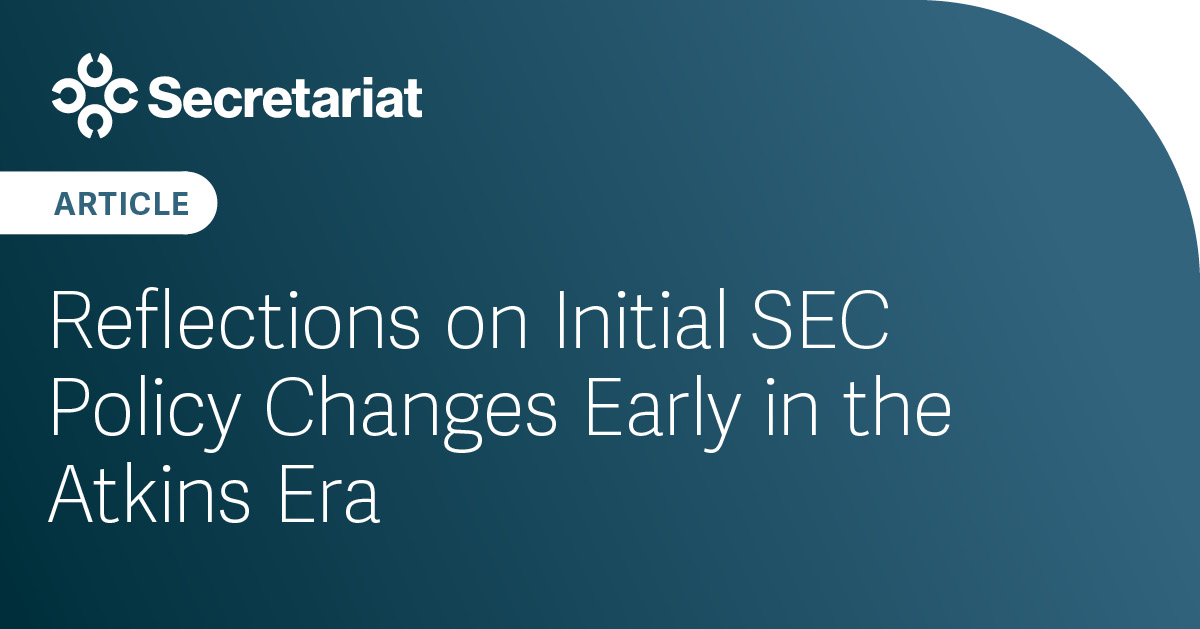 Secretariat

ARTICLE

Reflections on Initial SEC Policy Changes Early in the Atkins Era